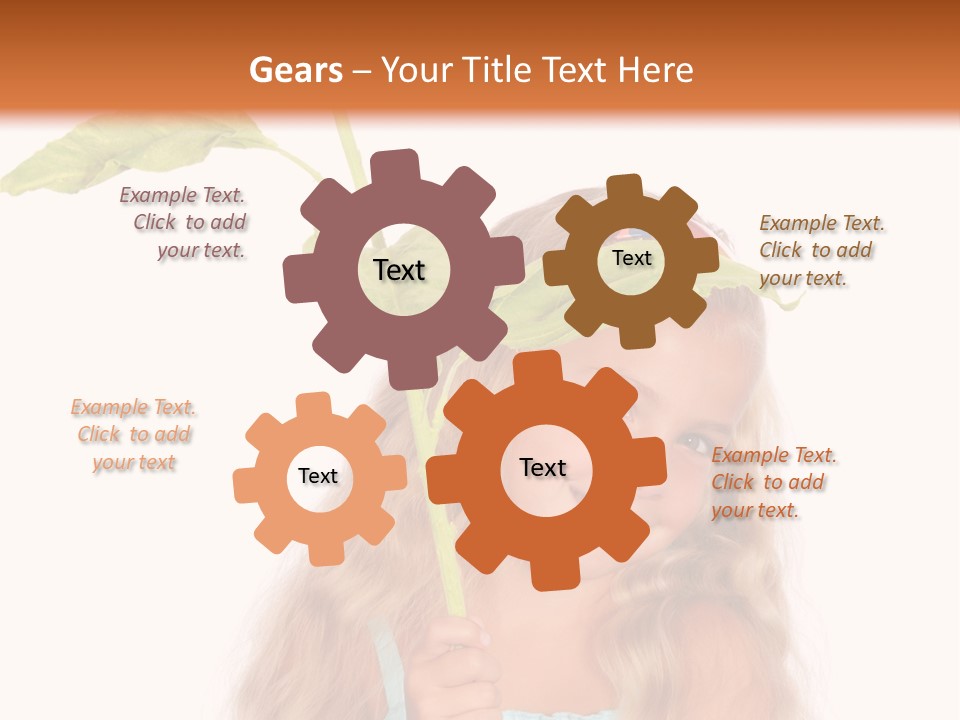 Gears – Your Title Text Here

Example Text. Click to add your text.

Text

Text

Example Text. Click to add your text.

Example Text. Click to add your text

Text

Text

Example Text. Click to add your text.